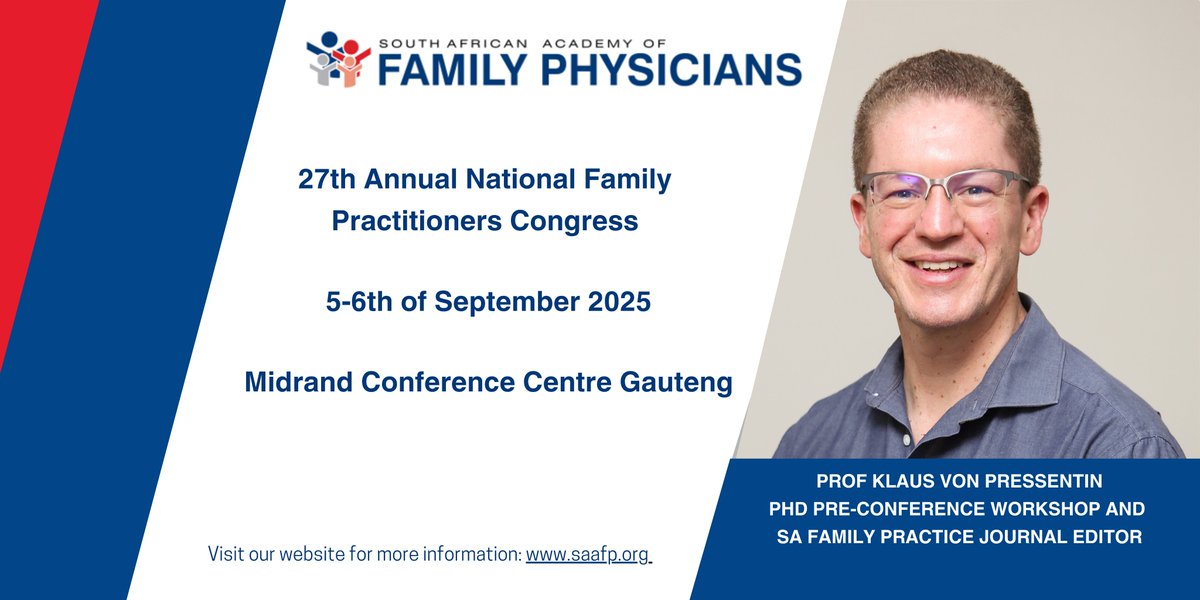 SOUTH AFRICAN ACADEMY OF
FAMILY PHYSICIANS

27th Annual National Family Practitioners Congress

5-6th of September 2025

Midrand Conference Centre Gauteng

Visit our website for more information: www.saafp.org

PROF KLAUS VON PRESSENTIN
PHD PRE-CONFERENCE WORKSHOP AND
SA FAMILY PRACTICE JOURNAL EDITOR